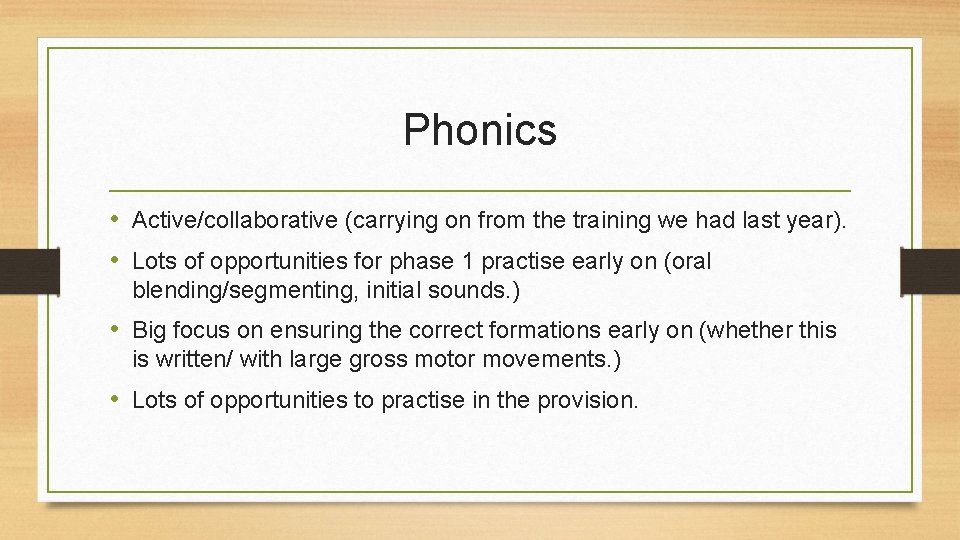 Phonics

• Active/collaborative (carrying on from the training we had last year).

• Lots of opportunities for phase 1 practise early on (oral blending/segmenting, initial sounds.)

• Big focus on ensuring the correct formations early on (whether this is written/ with large gross motor movements.)

• Lots of opportunities to practise in the provision.